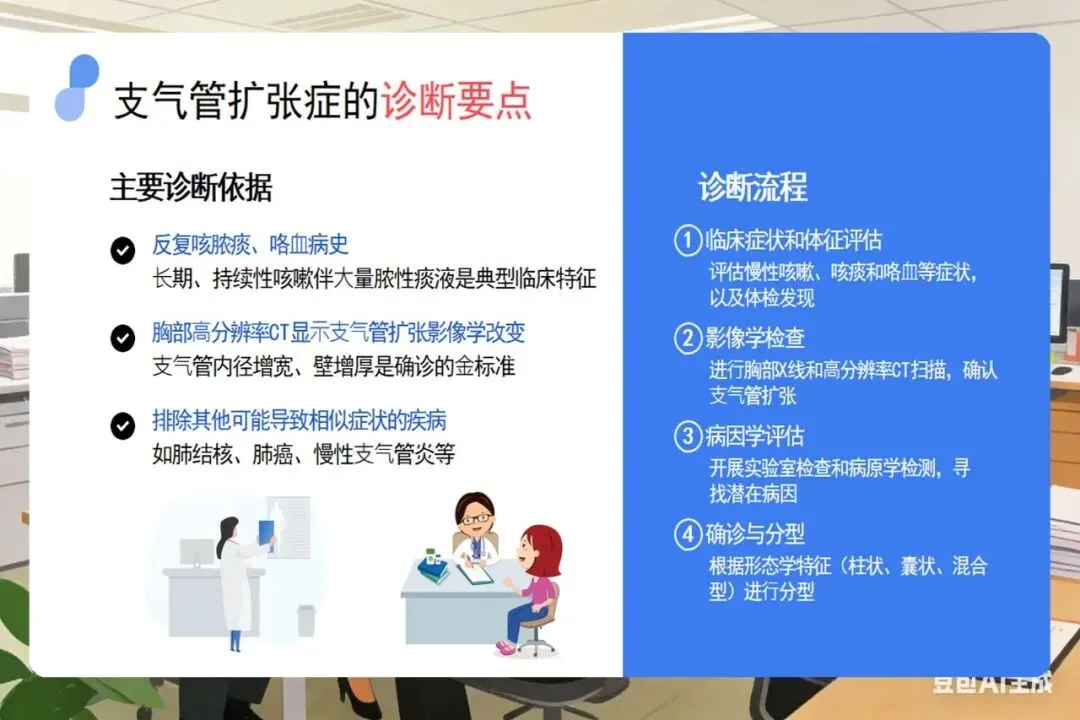 支气管扩张症的诊断要点

主要诊断依据

反复咳脓痰、咯血病史
长期、持续性咳嗽伴大量脓性痰液是典型临床特征

胸部高分辨率CT显示支气管扩张影像学改变
支气管内径增宽、壁增厚是确诊的金标准

排除其他可能导致相似症状的疾病
如肺结核、肺癌、慢性支气管炎等

诊断流程

① 临床症状和体征评估
评估慢性咳嗽、咳痰和咯血等症状，以及体检发现

② 影像学检查
进行胸部X线和高分辨率CT扫描，确认支气管扩张

③ 病因学评估
开展实验室检查和病原学检测，寻找潜在病因

④ 确诊与分型
根据形态学特征（柱状、囊状、混合型）进行分型

豆包AI生成